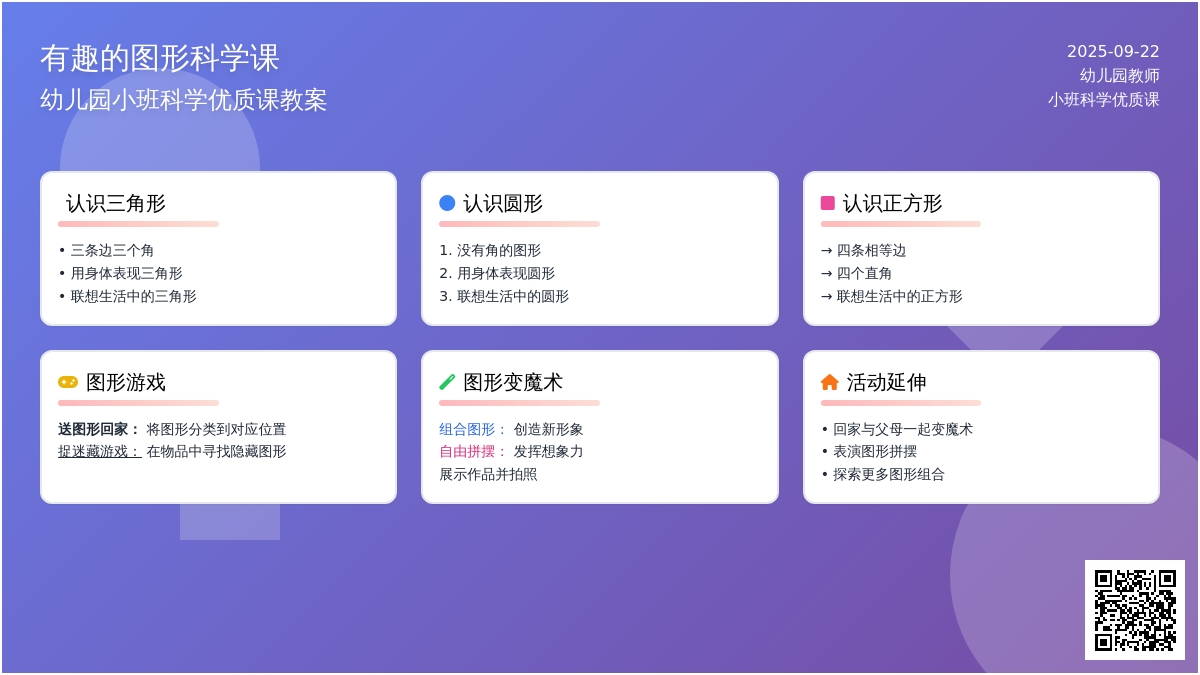 有趣的图形科学课
幼儿园小班科学优质课教案

2025-09-22
幼儿园教师
小班科学优质课

认识三角形
• 三条边三个角
• 用身体表现三角形
• 联想生活中的三角形

认识圆形
1. 没有角的图形
2. 用身体表现圆形
3. 联想生活中的圆形

认识正方形
→ 四条相等边
→ 四个直角
→ 联想生活中的正方形

图形游戏
送图形回家： 将图形分类到对应位置
捉迷藏游戏： 在物品中寻找隐藏图形

图形变魔术
组合图形： 创造新形象
自由拼摆： 发挥想象力
展示作品并拍照

活动延伸
• 回家与父母一起变魔术
• 表演图形拼摆
• 探索更多图形组合